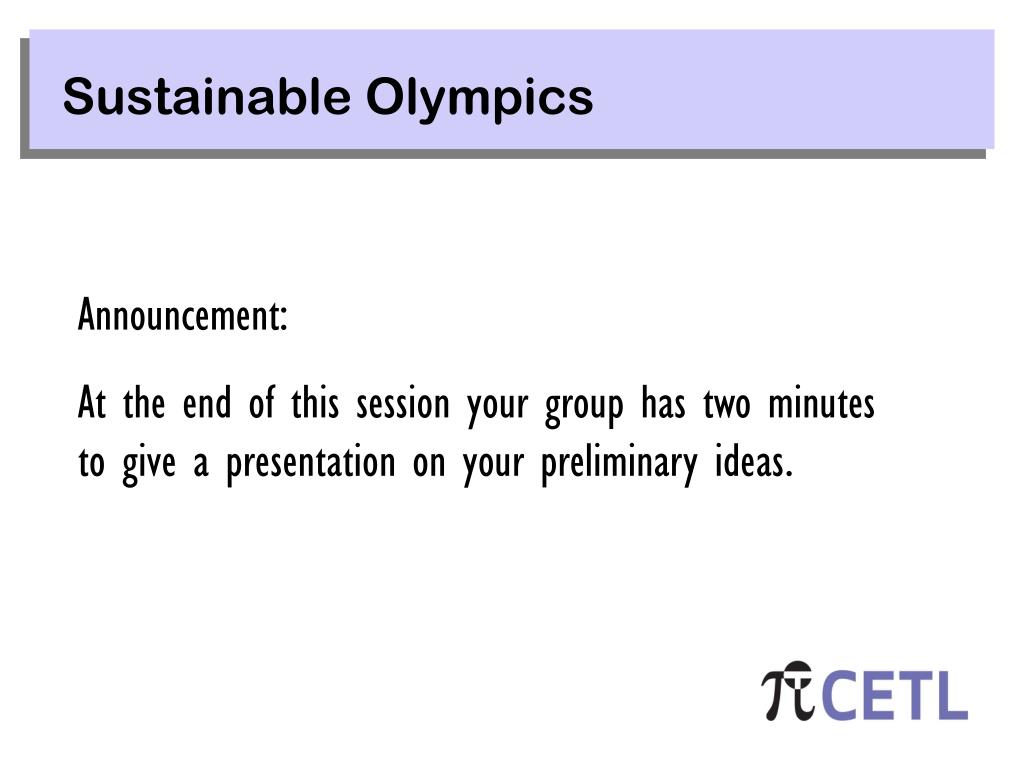 Sustainable Olympics

Announcement:

At the end of this session your group has two minutes to give a presentation on your preliminary ideas.

$\pi$CETL